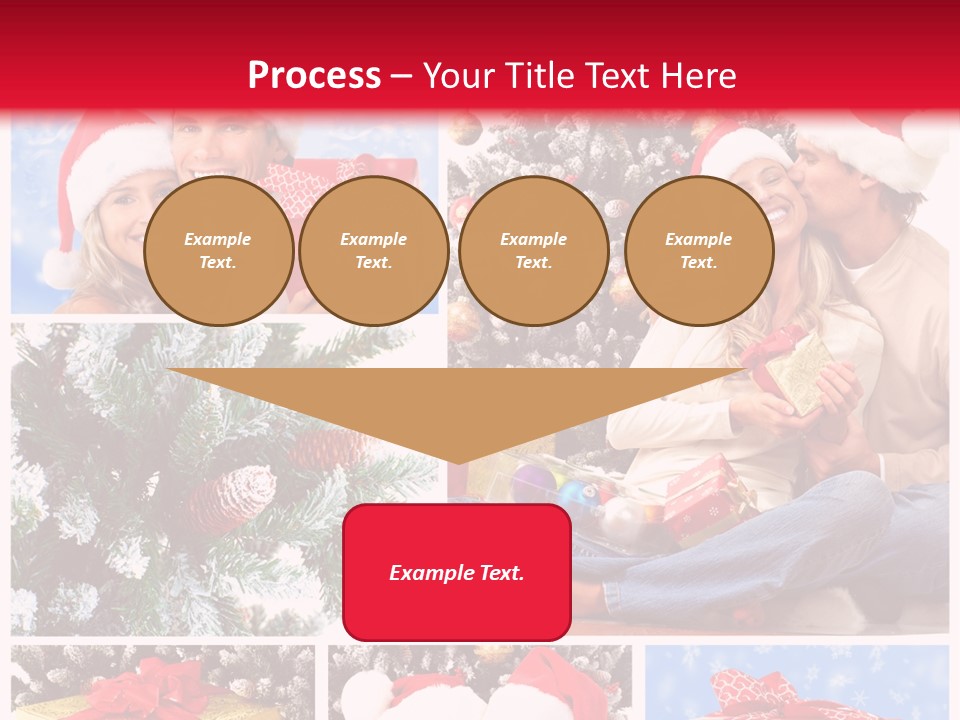 Process – Your Title Text Here

Example Text.

Example Text.

Example Text.

Example Text.

Example Text.